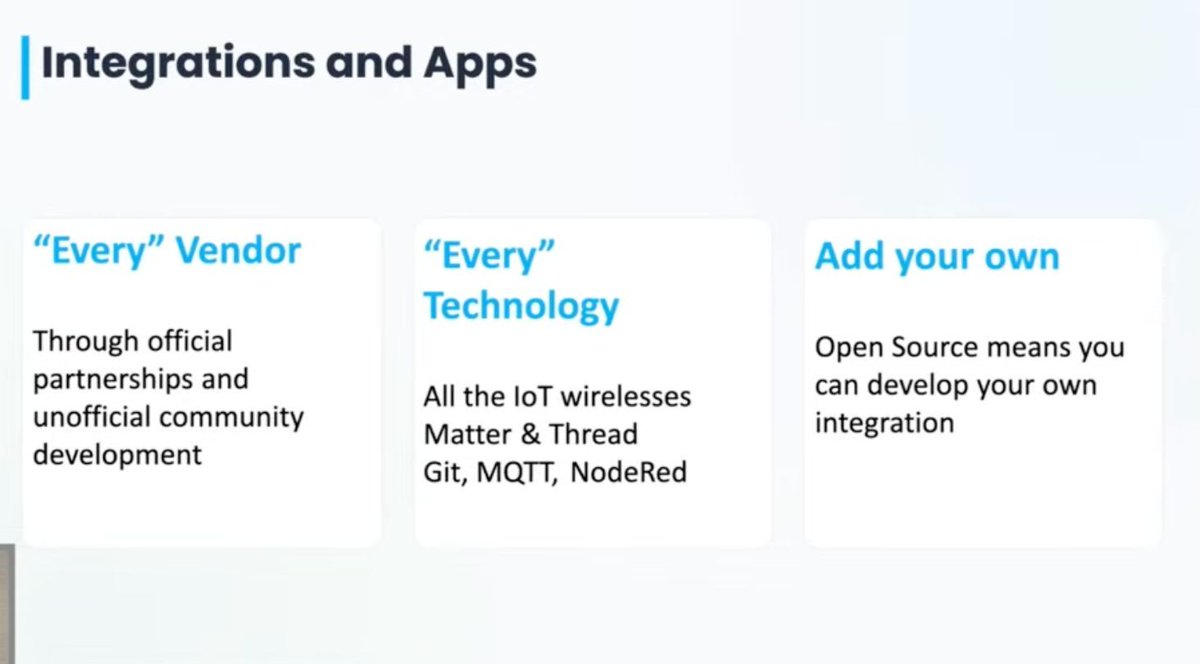 Integrations and Apps

“Every” Vendor

Through official partnerships and unofficial community development

“Every” Technology

All the IoT wirelesses
Matter & Thread
Git, MQTT, NodeRed

Add your own

Open Source means you can develop your own integration